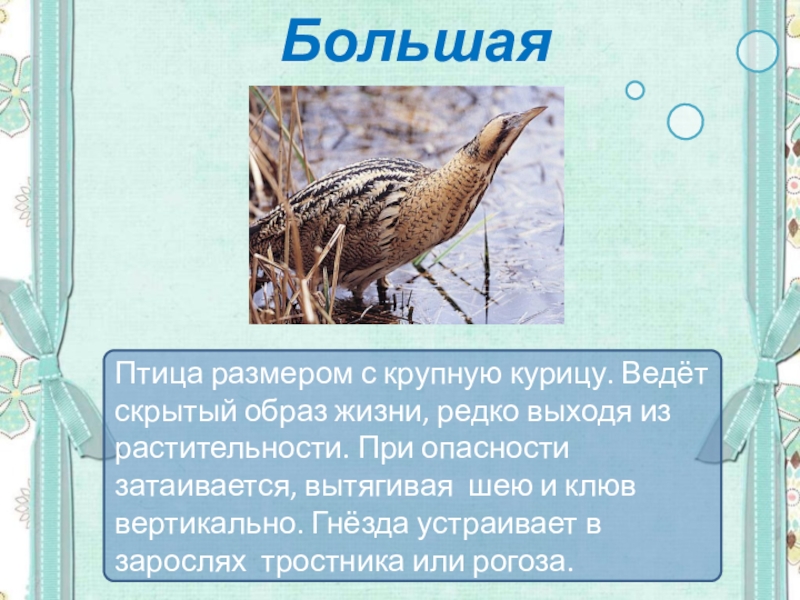 Большая

Птица размером с крупную курицу. Ведёт скрытый образ жизни, редко выходя из растительности. При опасности затаивается, вытягивая шею и клюв вертикально. Гнёзда устраивает в зарослях тростника или рогоза.